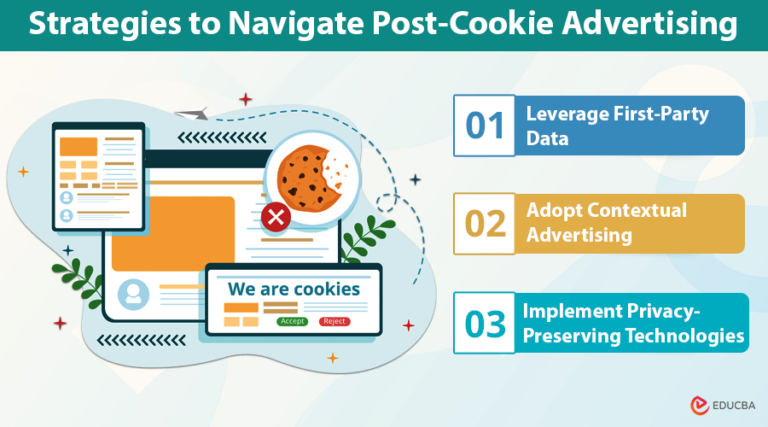 Strategies to Navigate Post-Cookie Advertising

We are cookies

Accept Reject

01 Leverage First-Party Data

02 Adopt Contextual Advertising

03 Implement Privacy-Preserving Technologies

EDUCBA